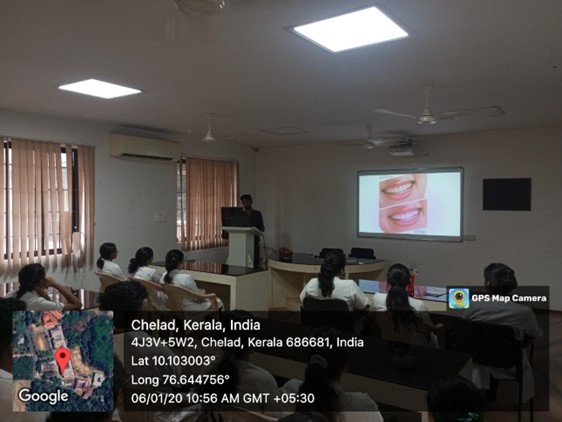 GPS Map Camera

Chelad, Kerala, India
4J3V+5W2, Chelad, Kerala 686681, India
Lat 10.103003°
Long 76.644756°
06/01/20 10:56 AM GMT +05:30

Google